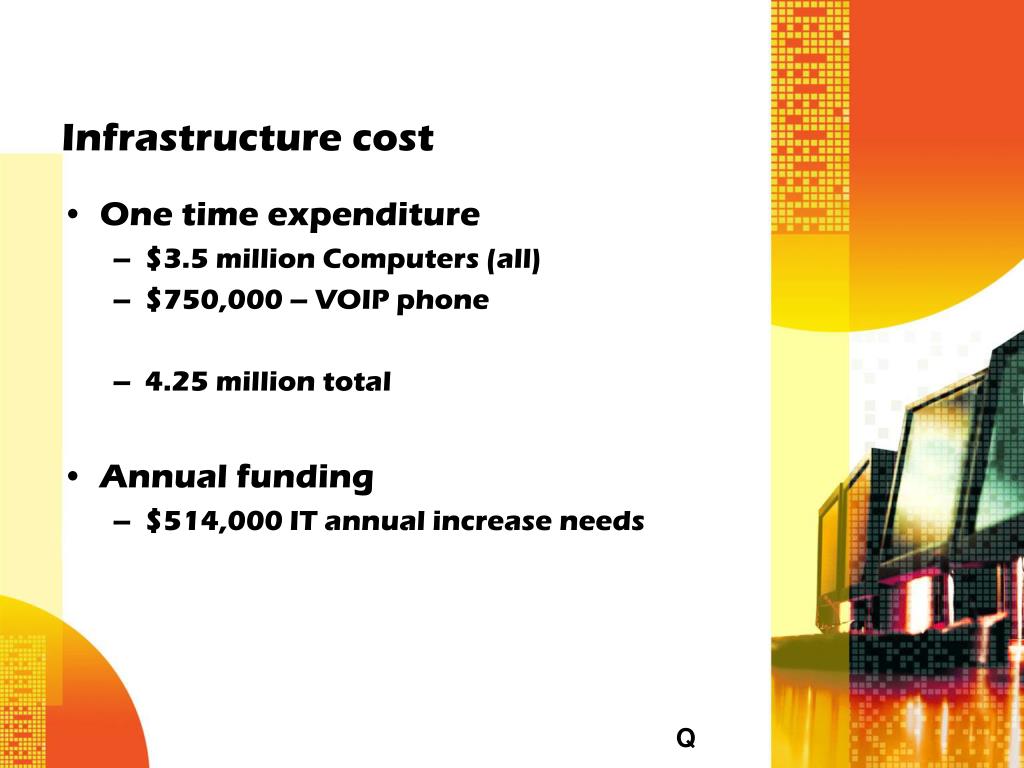 Infrastructure cost

• One time expenditure
– \$3.5 million Computers (all)
– \$750,000 – VOIP phone

– 4.25 million total

• Annual funding
– \$514,000 IT annual increase needs

Q